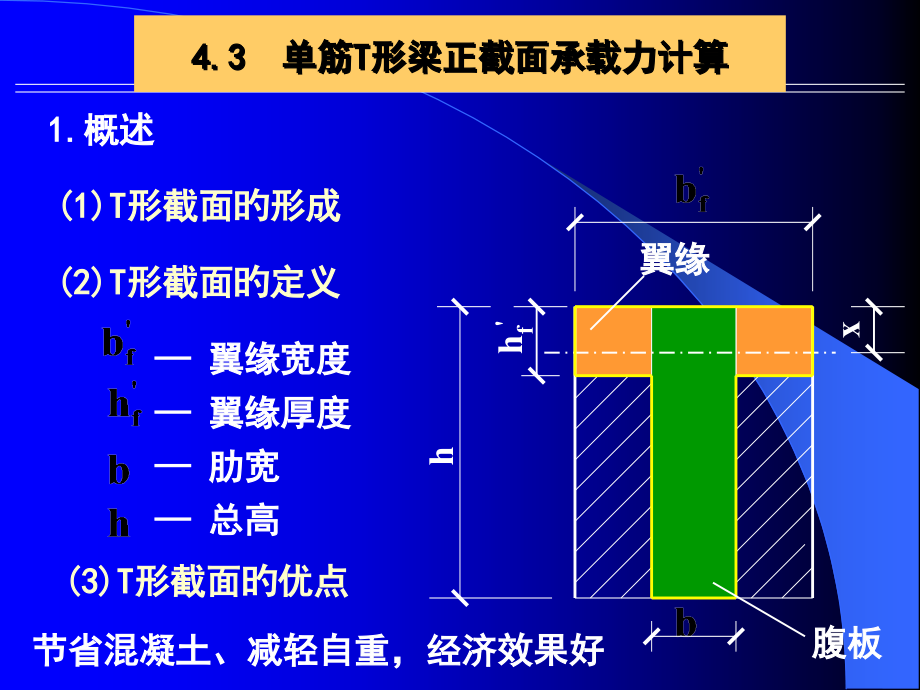 4.3 单筋T形梁正截面承载力计算

1.概述

(1)T形截面的形成

(2)T形截面的定义

$b_f'$ — 翼缘宽度

$h_f'$ — 翼缘厚度

$b$ — 肋宽

$h$ — 总高

(3)T形截面的优点

节省混凝土、减轻自重，经济效果好

$b_f'$

翼缘

$h_f'$

$x$

$h$

$b$

腹板